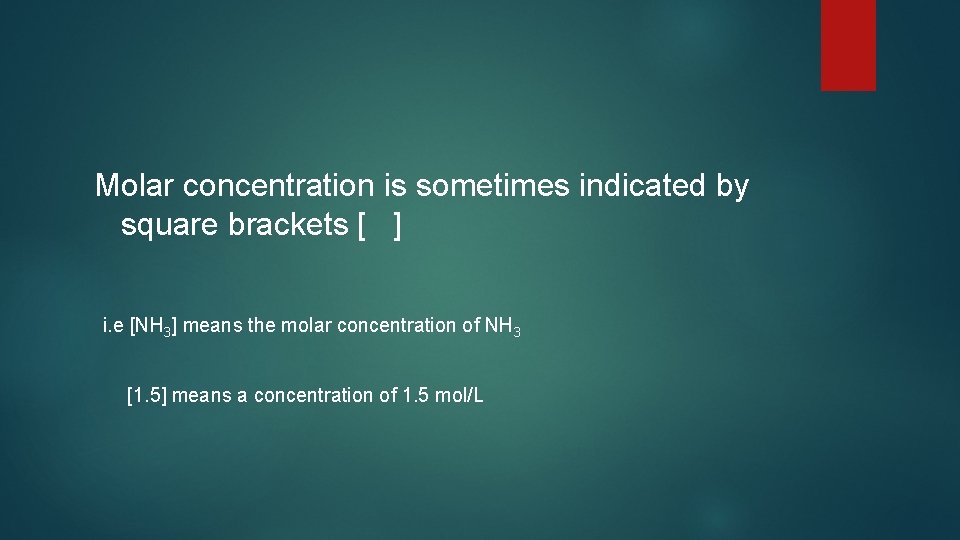 Molar concentration is sometimes indicated by square brackets [ ]

i.e [$NH_3$] means the molar concentration of $NH_3$

[1.5] means a concentration of 1.5 mol/L